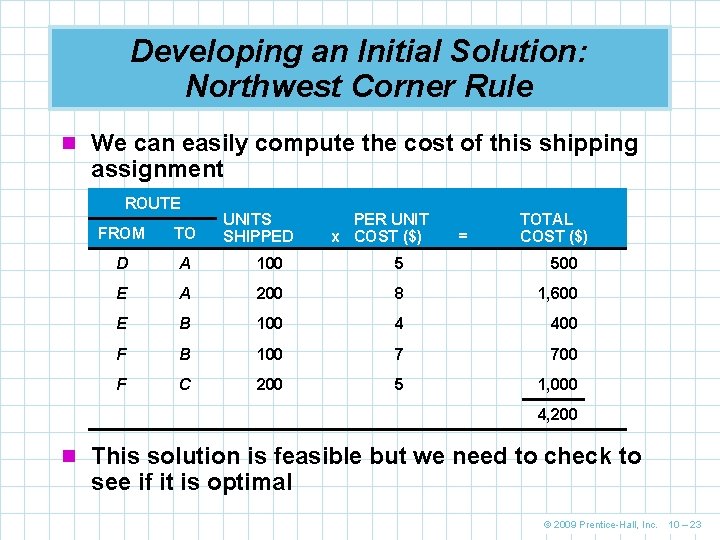 Developing an Initial Solution: Northwest Corner Rule

We can easily compute the cost of this shipping assignment

| ROUTE FROM | ROUTE TO | UNITS SHIPPED | x | PER UNIT COST ($) | = | TOTAL COST ($) |
|---|---|---|---|---|---|---|
| D | A | 100 | | 5 | | 500 |
| E | A | 200 | | 8 | | 1,600 |
| E | B | 100 | | 4 | | 400 |
| F | B | 100 | | 7 | | 700 |
| F | C | 200 | | 5 | | 1,000 |
| | | | | | | 4,200 |

This solution is feasible but we need to check to see if it is optimal

© 2009 Prentice-Hall, Inc. 10 – 23